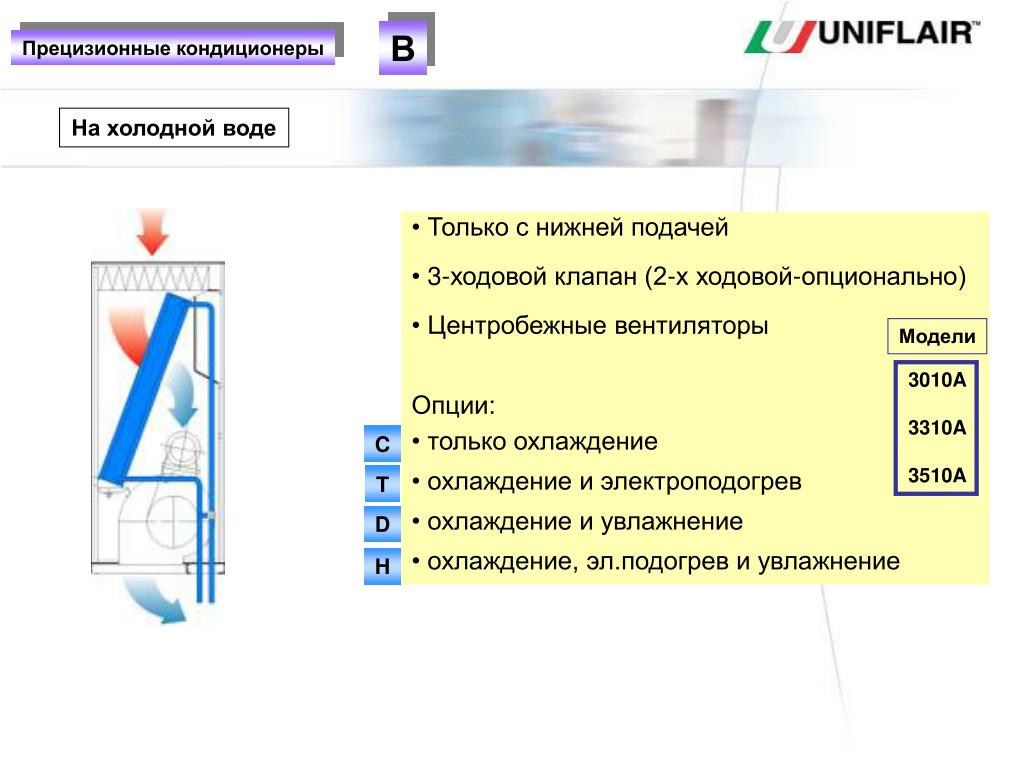 Прецизионные кондиционеры

B

UNIFLAIR™

На холодной воде

• Только с нижней подачей

• 3-ходовой клапан (2-х ходовой-опционально)

• Центробежные вентиляторы

Модели

3010A

3310A

3510A

Опции:

C • только охлаждение

T • охлаждение и электроподогрев

D • охлаждение и увлажнение

H • охлаждение, эл.подогрев и увлажнение